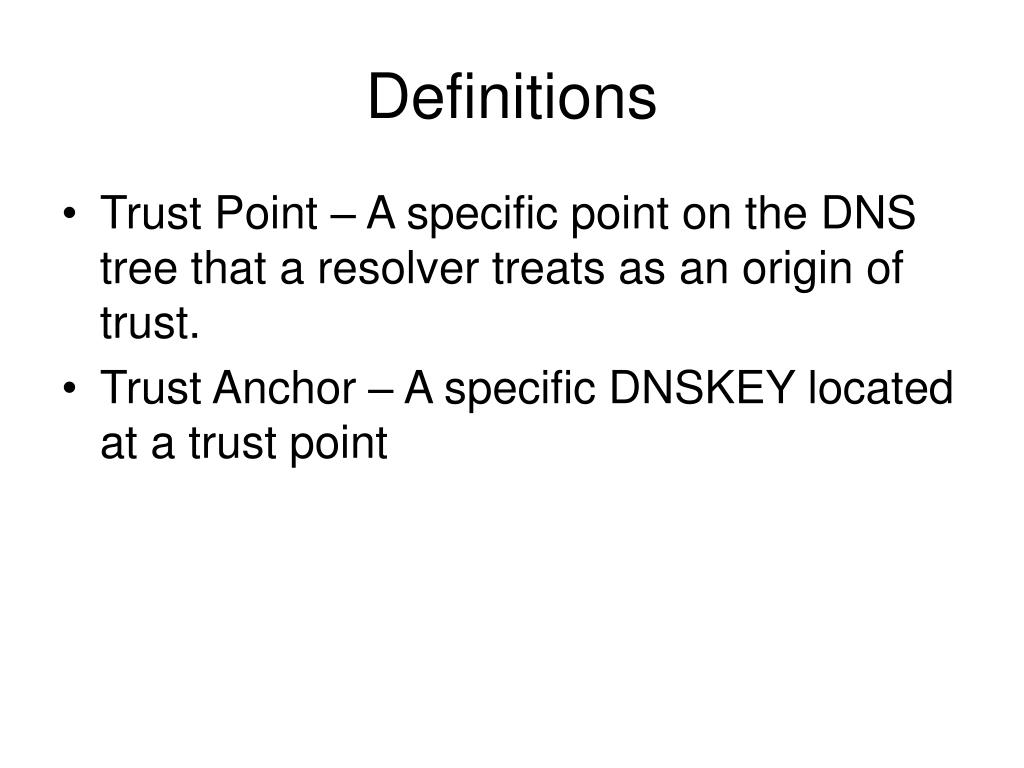 Definitions

• Trust Point – A specific point on the DNS tree that a resolver treats as an origin of trust.
• Trust Anchor – A specific DNSKEY located at a trust point